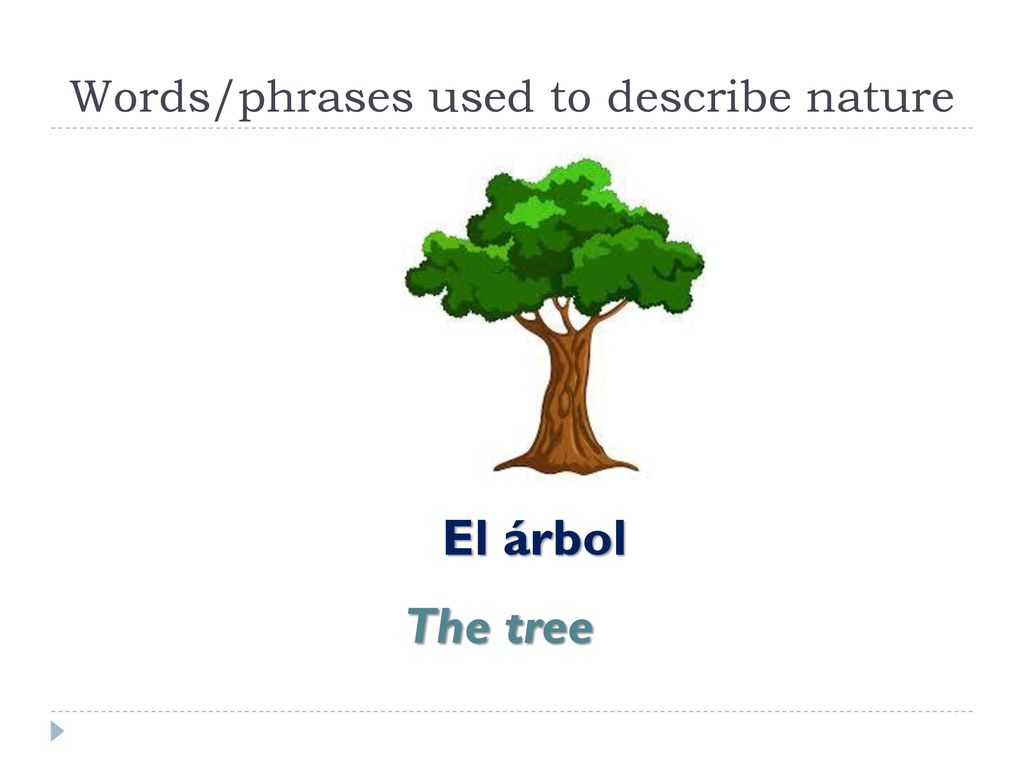 Words/phrases used to describe nature

El árbol

The tree